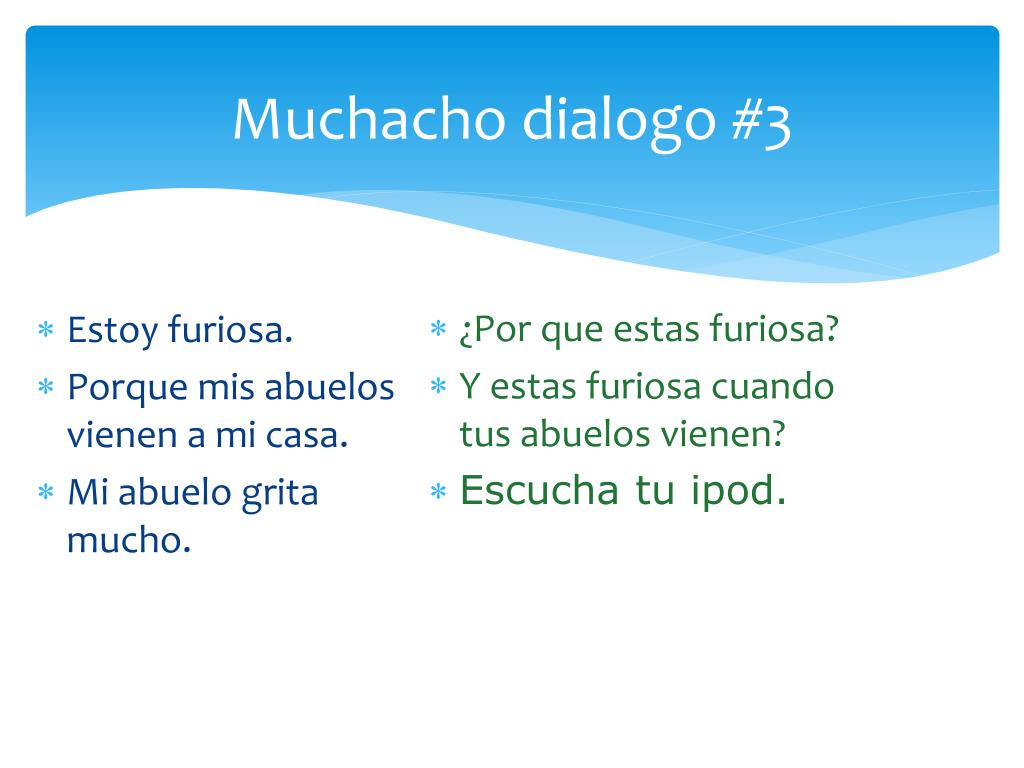 Muchacho dialogo #3

* Estoy furiosa.
* Porque mis abuelos vienen a mi casa.
* Mi abuelo grita mucho.

* ¿Por que estas furiosa?
* Y estas furiosa cuando tus abuelos vienen?
* Escucha tu ipod.